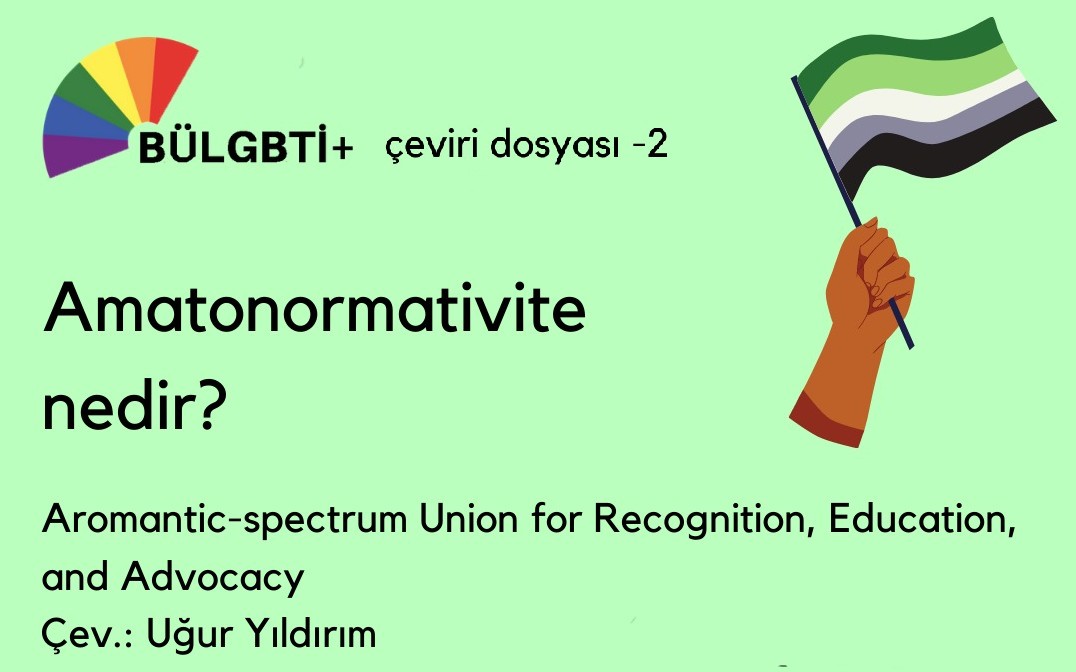 BÜLGBTİ+ çeviri dosyası -2

Amatonormativite nedir?

Aromantic-spectrum Union for Recognition, Education, and Advocacy
Çev.: Uğur Yıldırım